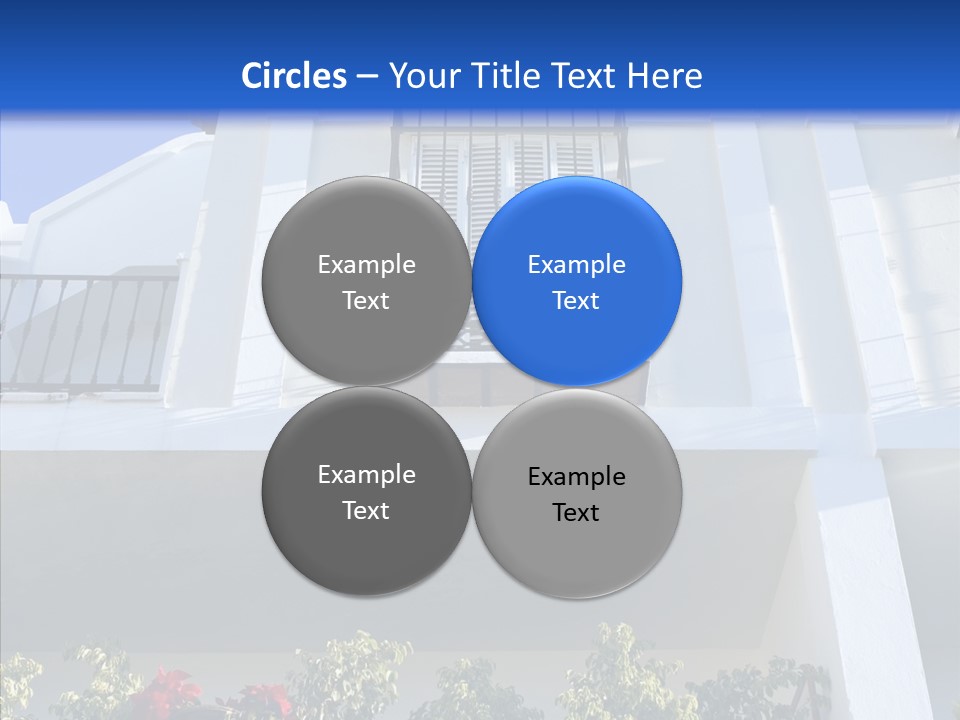 Circles – Your Title Text Here

Example Text

Example Text

Example Text

Example Text